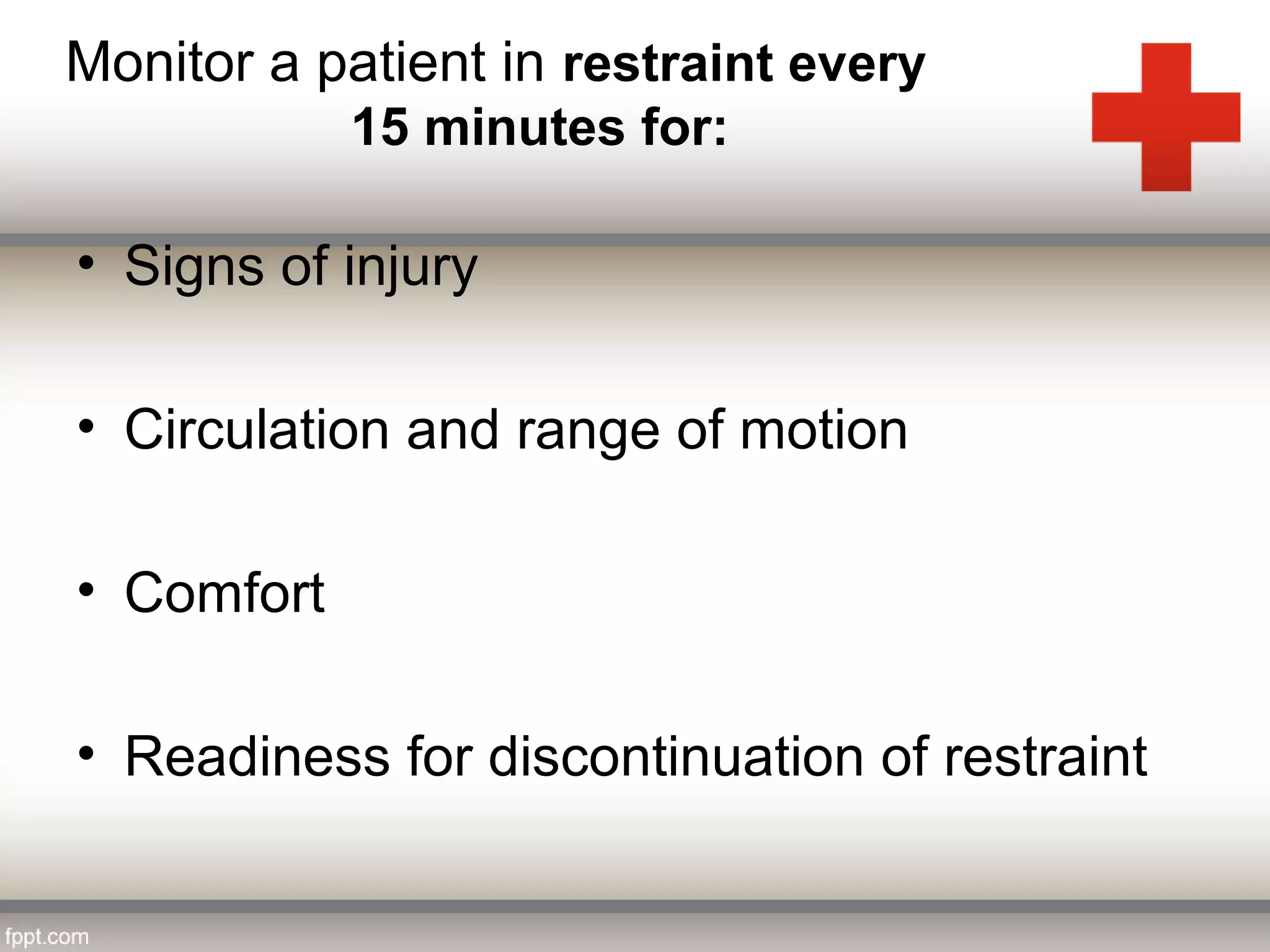 Monitor a patient in restraint every 15 minutes for:

• Signs of injury

• Circulation and range of motion

• Comfort

• Readiness for discontinuation of restraint

fppt.com